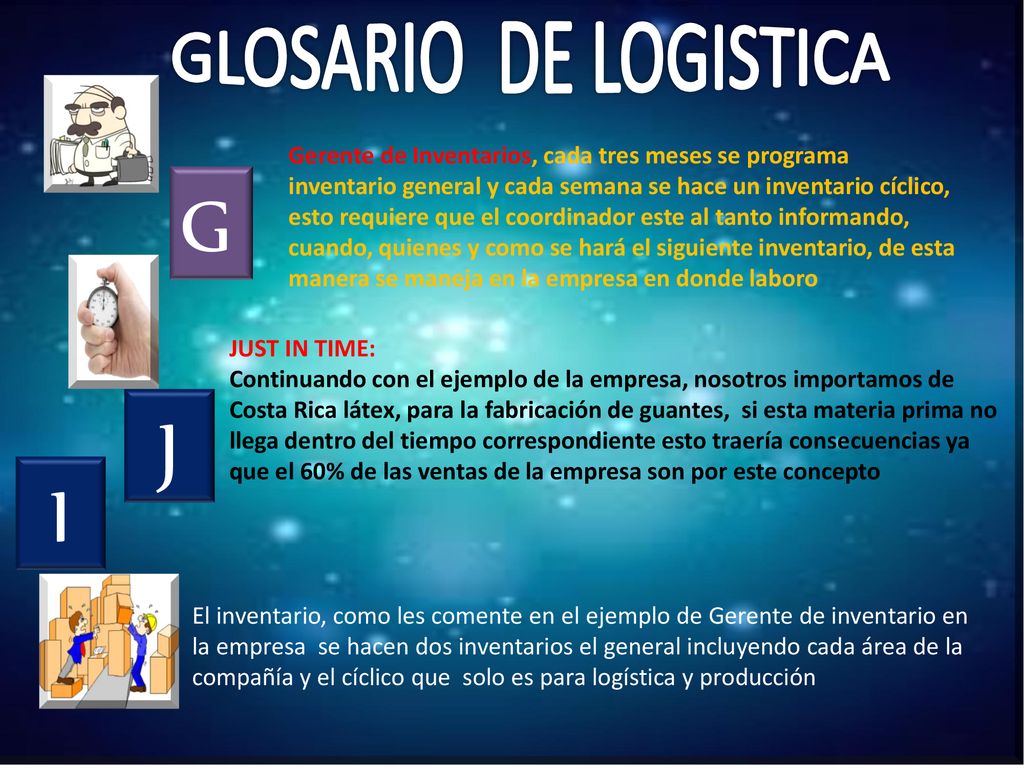 GLOSARIO DE LOGISTICA

G

Gerente de Inventarios, cada tres meses se programa inventario general y cada semana se hace un inventario cíclico, esto requiere que el coordinador este al tanto informando, cuando, quienes y como se hará el siguiente inventario, de esta manera se maneja en la empresa en donde laboro

J

JUST IN TIME:
Continuando con el ejemplo de la empresa, nosotros importamos de Costa Rica látex, para la fabricación de guantes, si esta materia prima no llega dentro del tiempo correspondiente esto traería consecuencias ya que el 60% de las ventas de la empresa son por este concepto

I

El inventario, como les comente en el ejemplo de Gerente de inventario en la empresa se hacen dos inventarios el general incluyendo cada área de la compañía y el cíclico que solo es para logística y producción